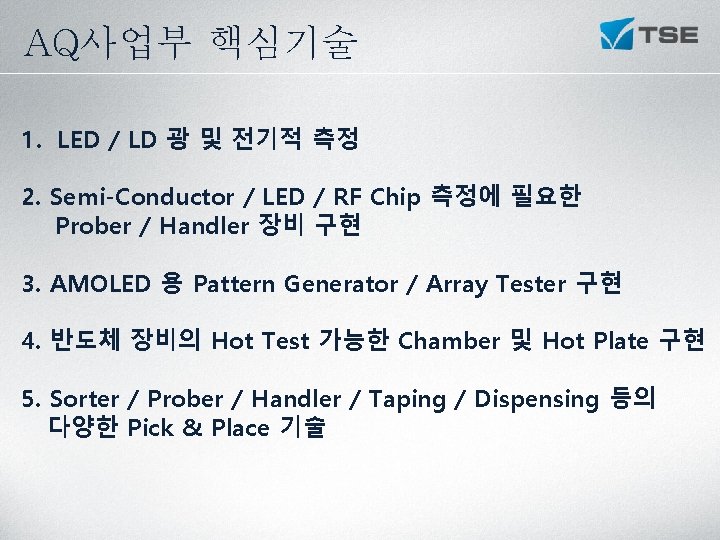 AQ사업부 핵심기술

TSE

1. LED / LD 광 및 전기적 측정

2. Semi-Conductor / LED / RF Chip 측정에 필요한 Prober / Handler 장비 구현

3. AMOLED 용 Pattern Generator / Array Tester 구현

4. 반도체 장비의 Hot Test 가능한 Chamber 및 Hot Plate 구현

5. Sorter / Prober / Handler / Taping / Dispensing 등의 다양한 Pick & Place 기술